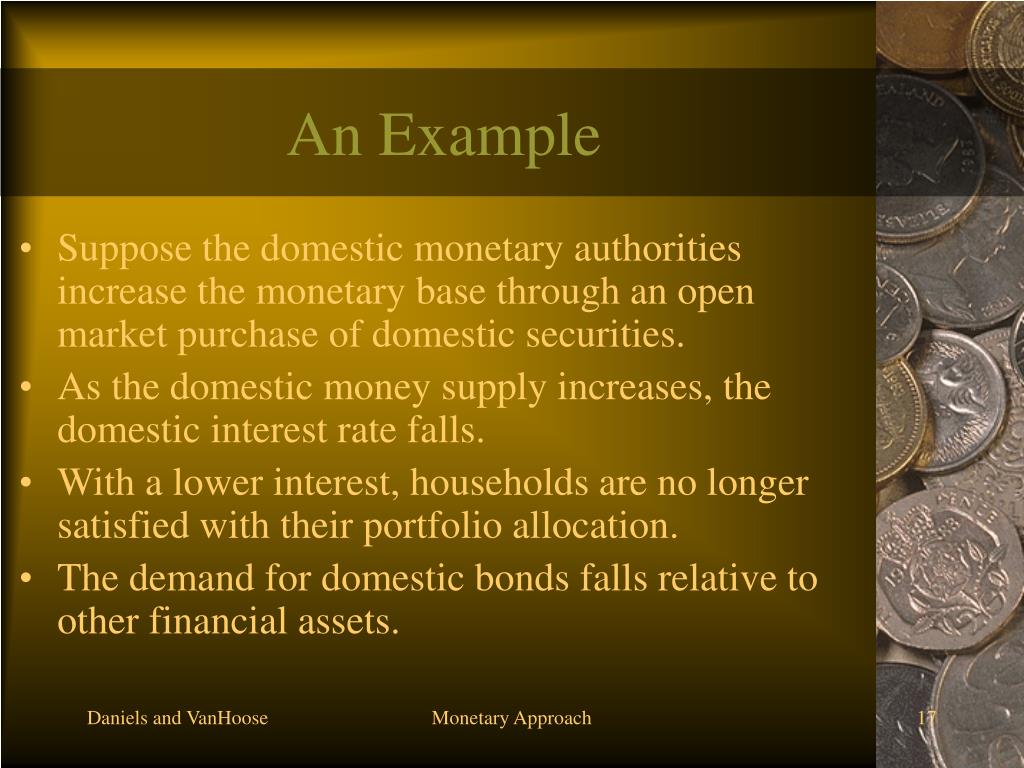 An Example

• Suppose the domestic monetary authorities increase the monetary base through an open market purchase of domestic securities.
• As the domestic money supply increases, the domestic interest rate falls.
• With a lower interest, households are no longer satisfied with their portfolio allocation.
• The demand for domestic bonds falls relative to other financial assets.

Daniels and VanHoose

Monetary Approach

17